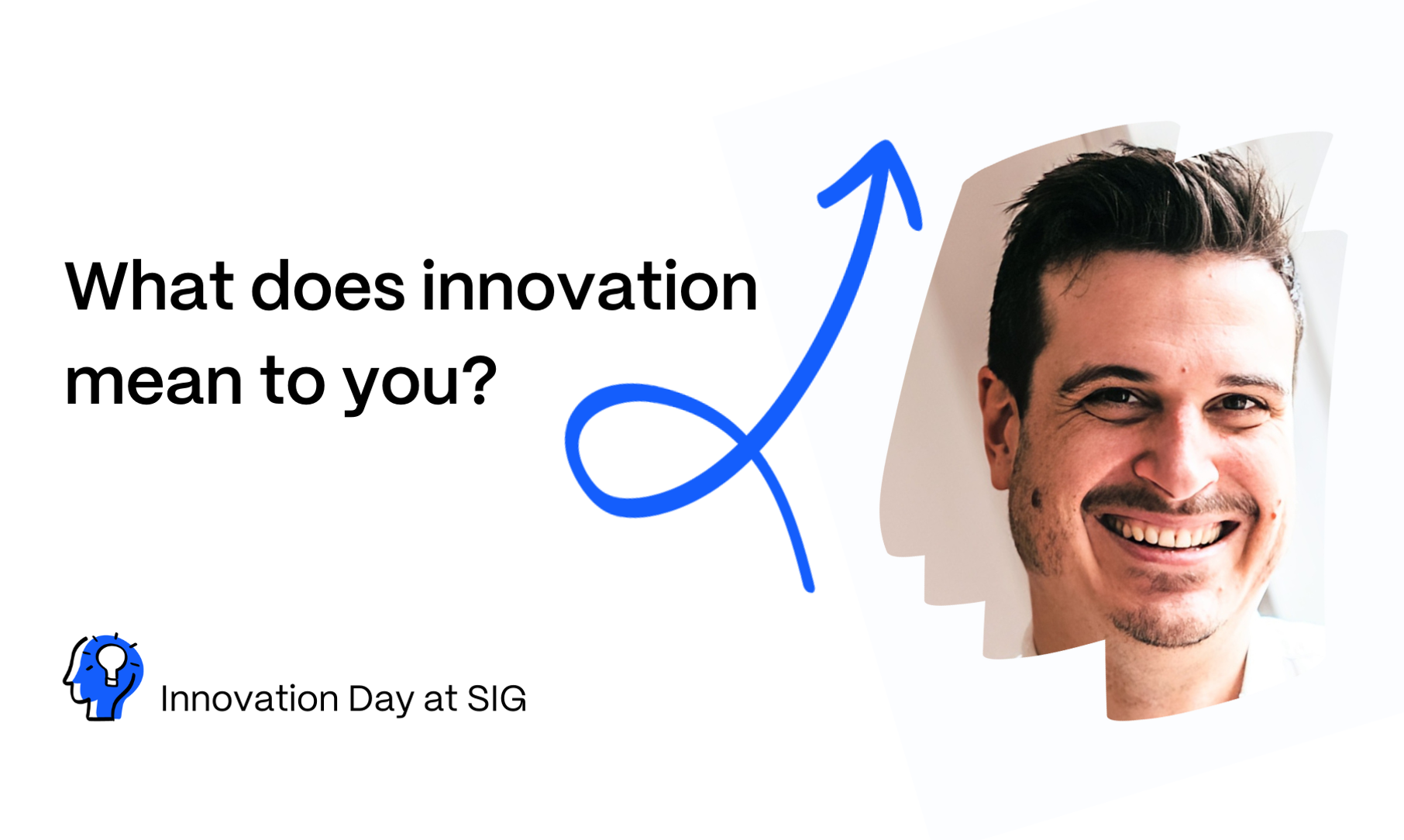 What does innovation mean to you?

Innovation Day at SIG